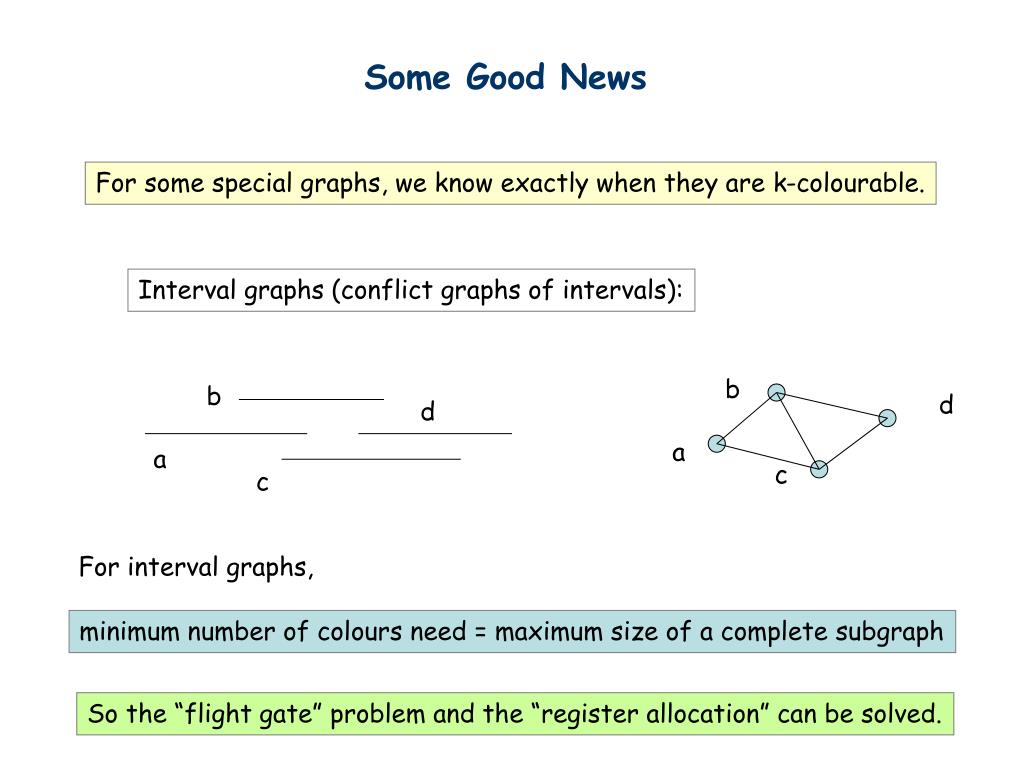 Some Good News

For some special graphs, we know exactly when they are k-colourable.

Interval graphs (conflict graphs of intervals):

b
d
a
c

b
d
a
c

For interval graphs,

minimum number of colours need = maximum size of a complete subgraph

So the “flight gate” problem and the “register allocation” can be solved.